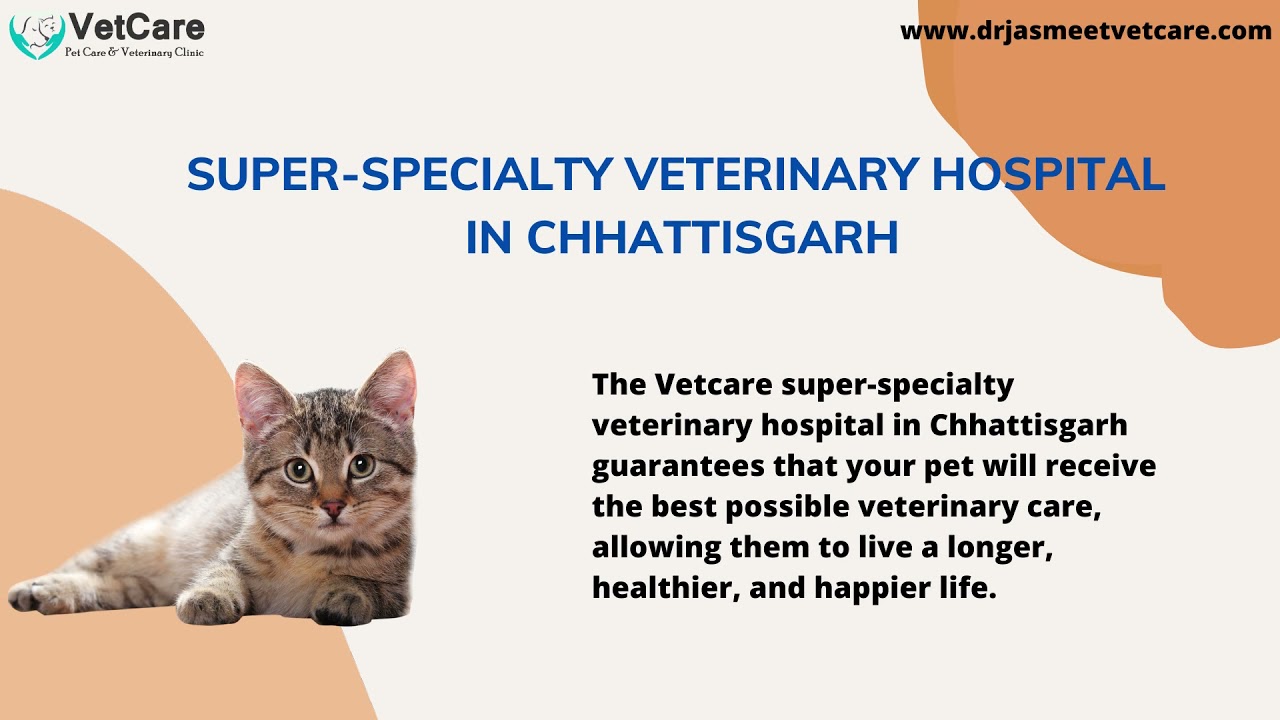 VetCare
Pet Care & Veterinary Clinic

www.drjasmeetvetcare.com

SUPER-SPECIALTY VETERINARY HOSPITAL IN CHHATTISGARH

The Vetcare super-specialty veterinary hospital in Chhattisgarh guarantees that your pet will receive the best possible veterinary care, allowing them to live a longer, healthier, and happier life.